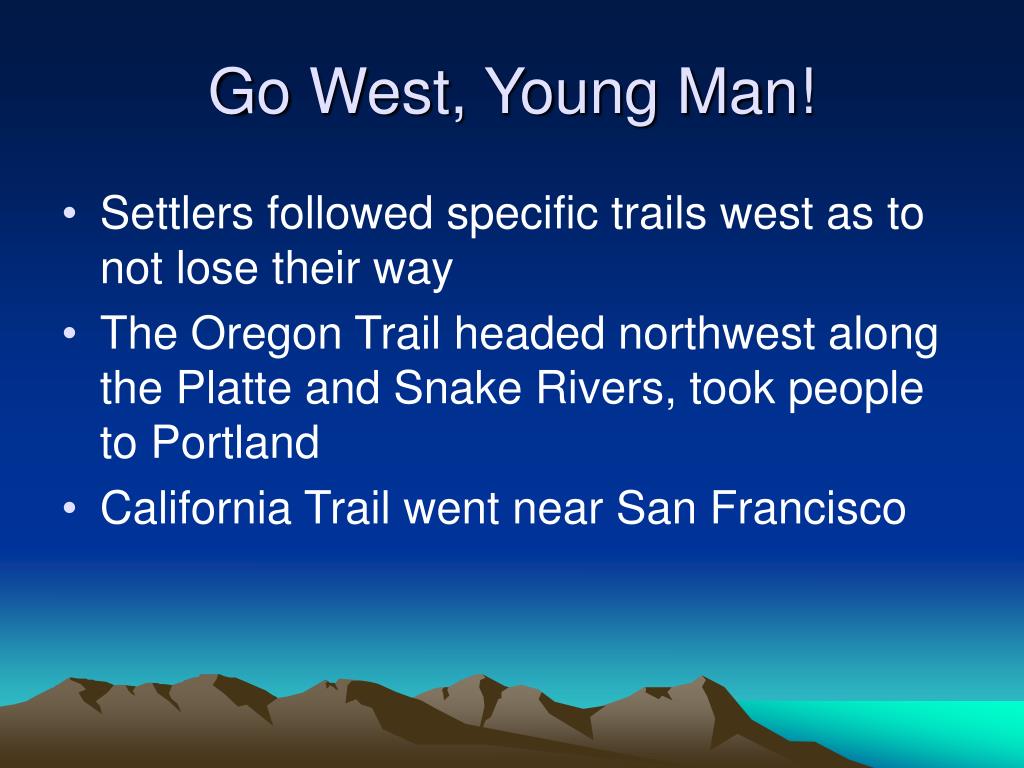 Go West, Young Man!

• Settlers followed specific trails west as to not lose their way
• The Oregon Trail headed northwest along the Platte and Snake Rivers, took people to Portland
• California Trail went near San Francisco